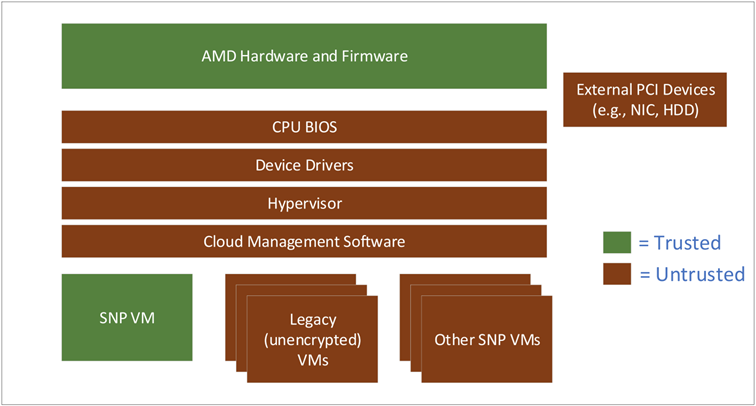 AMD Hardware and Firmware

External PCI Devices (e.g., NIC, HDD)

CPU BIOS

Device Drivers

Hypervisor

Cloud Management Software

= Trusted

= Untrusted

SNP VM

Legacy (unencrypted) VMs

Other SNP VMs